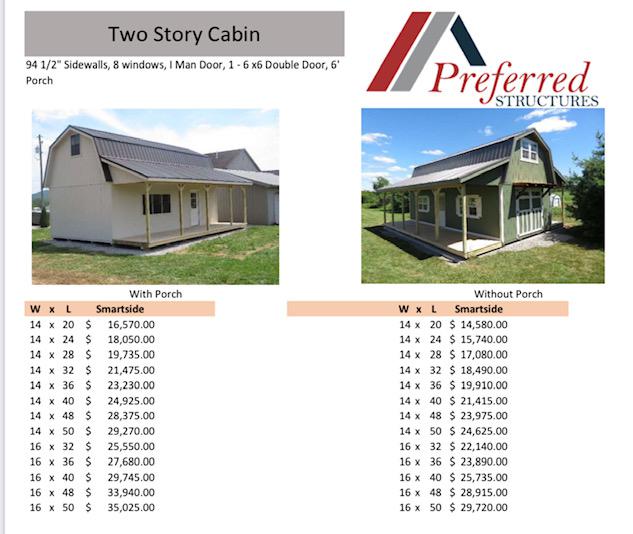 Two Story Cabin

94 1/2" Sidewalls, 8 windows, I Man Door, 1 - 6 x6 Double Door, 6' Porch

Preferred STRUCTURES

With Porch

| W | x | L | Smartside |
|---|---|---|---|
| 14 | x | 20 | $ 16,570.00 |
| 14 | x | 24 | $ 18,050.00 |
| 14 | x | 28 | $ 19,735.00 |
| 14 | x | 32 | $ 21,475.00 |
| 14 | x | 36 | $ 23,230.00 |
| 14 | x | 40 | $ 24,925.00 |
| 14 | x | 48 | $ 28,375.00 |
| 14 | x | 50 | $ 29,270.00 |
| 16 | x | 32 | $ 25,550.00 |
| 16 | x | 36 | $ 27,680.00 |
| 16 | x | 40 | $ 29,745.00 |
| 16 | x | 48 | $ 33,940.00 |
| 16 | x | 50 | $ 35,025.00 |

Without Porch

| W | x | L | Smartside |
|---|---|---|---|
| 14 | x | 20 | $ 14,580.00 |
| 14 | x | 24 | $ 15,740.00 |
| 14 | x | 28 | $ 17,080.00 |
| 14 | x | 32 | $ 18,490.00 |
| 14 | x | 36 | $ 19,910.00 |
| 14 | x | 40 | $ 21,415.00 |
| 14 | x | 48 | $ 23,975.00 |
| 14 | x | 50 | $ 24,625.00 |
| 16 | x | 32 | $ 22,140.00 |
| 16 | x | 36 | $ 23,890.00 |
| 16 | x | 40 | $ 25,735.00 |
| 16 | x | 48 | $ 28,915.00 |
| 16 | x | 50 | $ 29,720.00 |